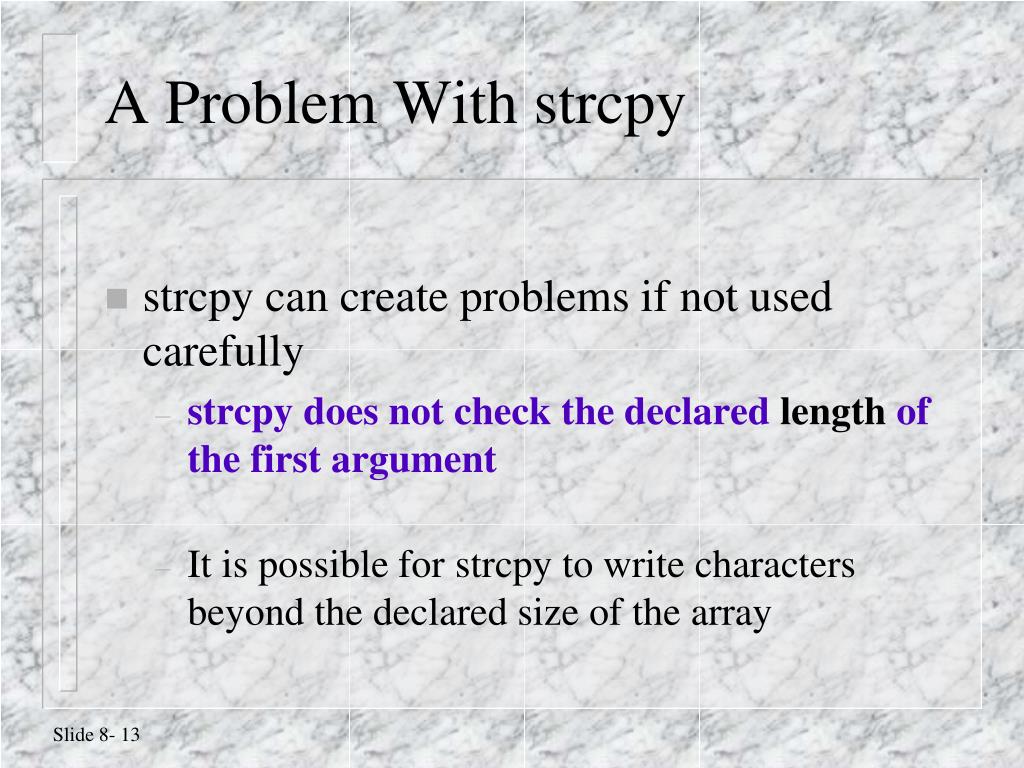 A Problem With strcpy

strcpy can create problems if not used carefully

– strcpy does not check the declared length of the first argument

– It is possible for strcpy to write characters beyond the declared size of the array

Slide 8- 13